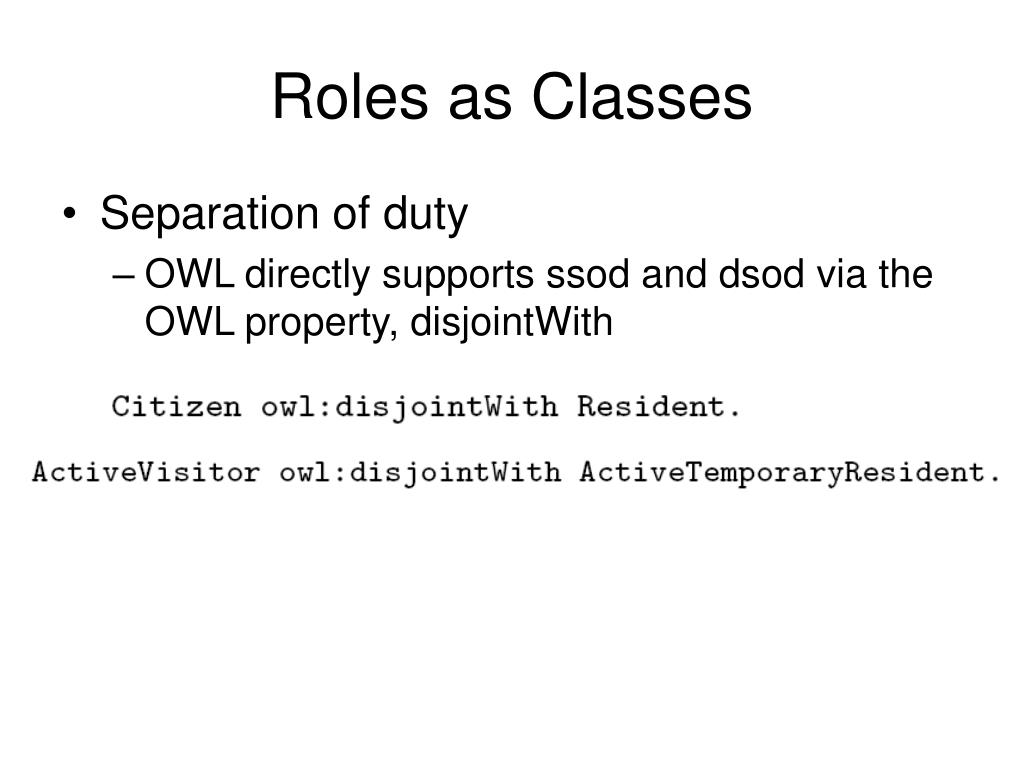 Roles as Classes

• Separation of duty
– OWL directly supports ssod and dsod via the OWL property, disjointWith

Citizen owl:disjointWith Resident.

ActiveVisitor owl:disjointWith ActiveTemporaryResident.